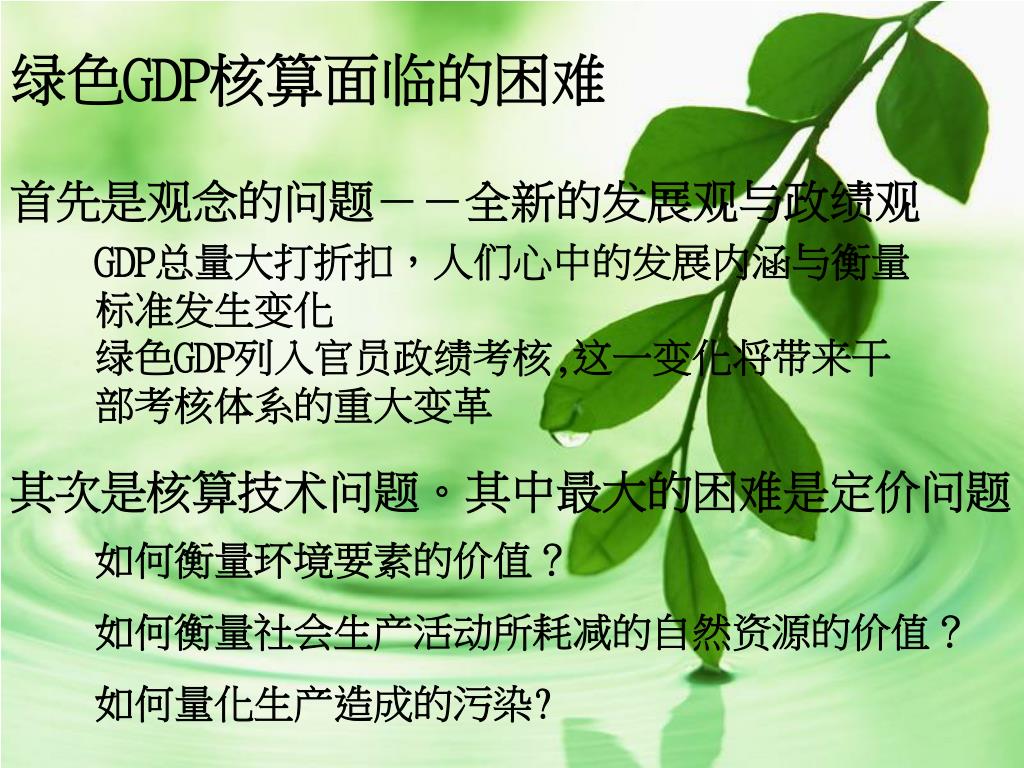 绿色GDP核算面临的困难

首先是观念的问题－－全新的发展观与政绩观

GDP总量大打折扣，人们心中的发展内涵与衡量标准发生变化

绿色GDP列入官员政绩考核,这一变化将带来干部考核体系的重大变革

其次是核算技术问题。其中最大的困难是定价问题

如何衡量环境要素的价值？

如何衡量社会生产活动所耗减的自然资源的价值？

如何量化生产造成的污染?